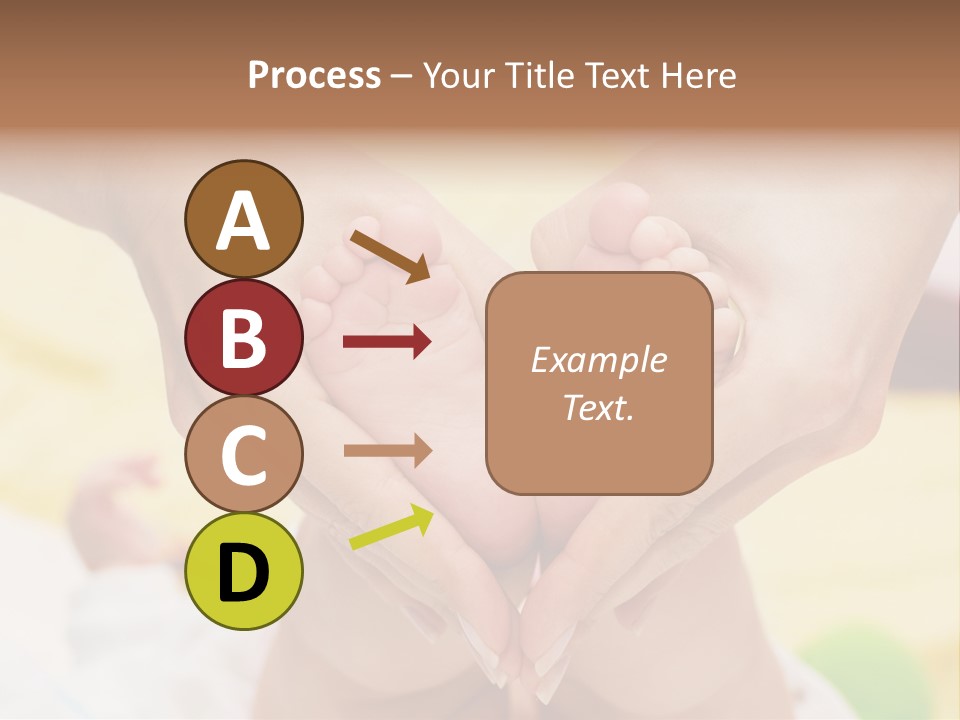 Process – Your Title Text Here

A

B

C

D

Example Text.